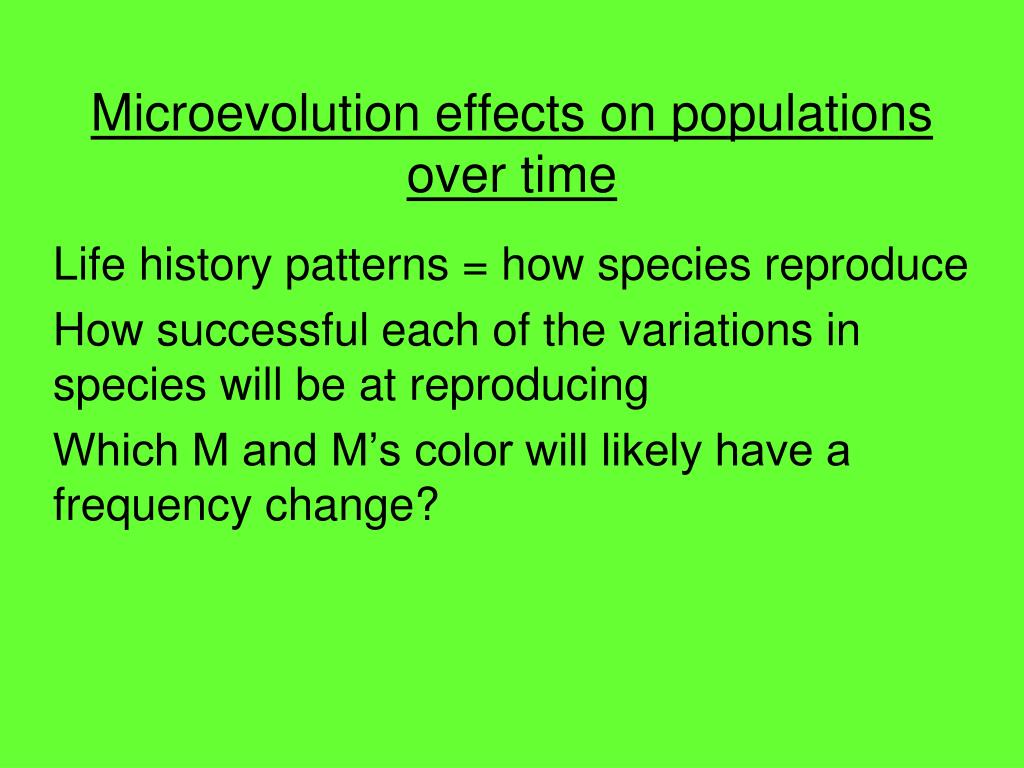 Microevolution effects on populations over time

Life history patterns = how species reproduce

How successful each of the variations in species will be at reproducing

Which M and M’s color will likely have a frequency change?